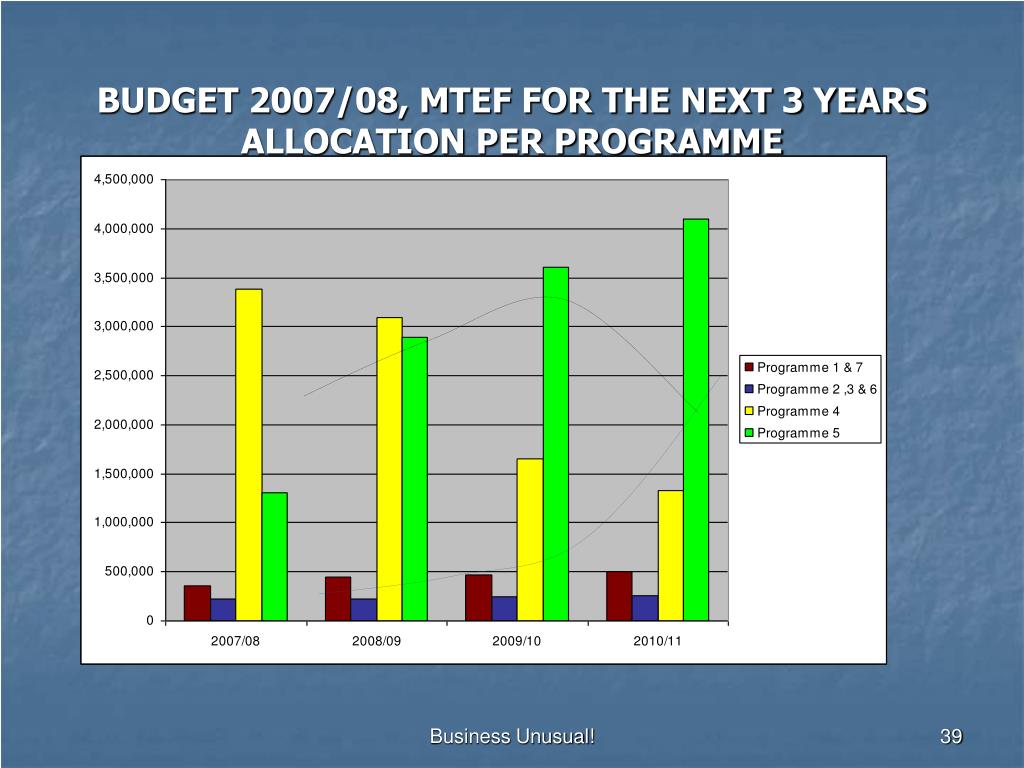 BUDGET 2007/08, MTEF FOR THE NEXT 3 YEARS ALLOCATION PER PROGRAMME

4,500,000
4,000,000
3,500,000
3,000,000
2,500,000
2,000,000
1,500,000
1,000,000
500,000
0

2007/08
2008/09
2009/10
2010/11

Programme 1 & 7
Programme 2 ,3 & 6
Programme 4
Programme 5

Business Unusual!

39